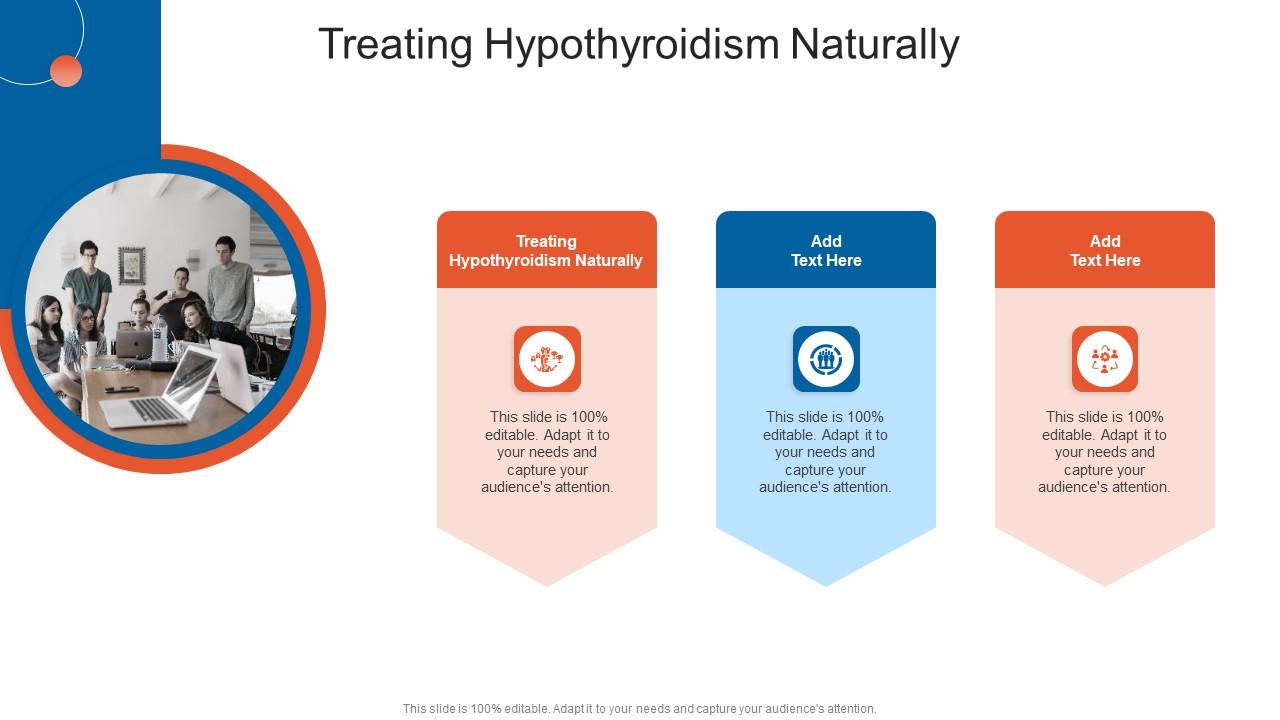 Treating Hypothyroidism Naturally

Treating Hypothyroidism Naturally

This slide is 100% editable. Adapt it to your needs and capture your audience's attention.

Add Text Here

This slide is 100% editable. Adapt it to your needs and capture your audience's attention.

Add Text Here

This slide is 100% editable. Adapt it to your needs and capture your audience's attention.

This slide is 100% editable. Adapt it to your needs and capture your audience's attention.